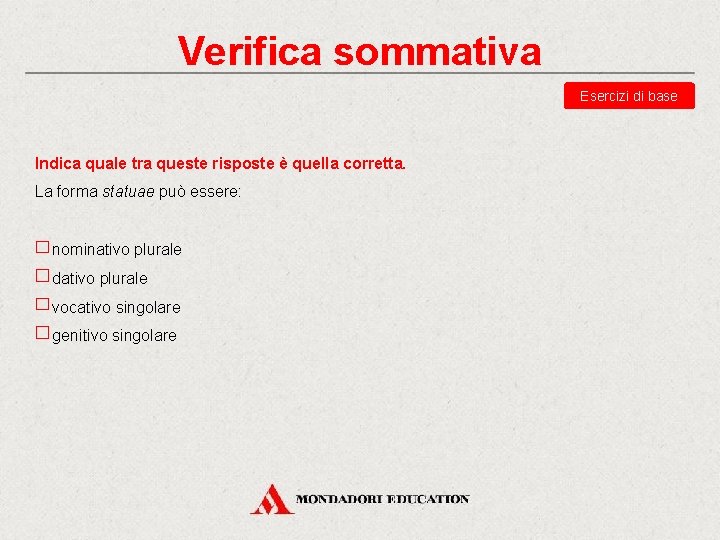 Verifica sommativa

Esercizi di base

Indica quale tra queste risposte è quella corretta.

La forma statuae può essere:

☐ nominativo plurale
☐ dativo plurale
☐ vocativo singolare
☐ genitivo singolare

MONDADORI EDUCATION